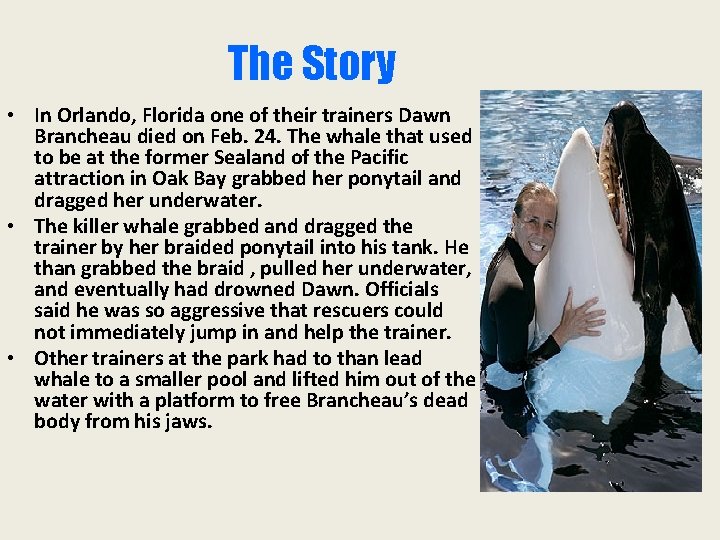 The Story

• In Orlando, Florida one of their trainers Dawn Brancheau died on Feb. 24. The whale that used to be at the former Sealand of the Pacific attraction in Oak Bay grabbed her ponytail and dragged her underwater.
• The killer whale grabbed and dragged the trainer by her braided ponytail into his tank. He than grabbed the braid , pulled her underwater, and eventually had drowned Dawn. Officials said he was so aggressive that rescuers could not immediately jump in and help the trainer.
• Other trainers at the park had to than lead whale to a smaller pool and lifted him out of the water with a platform to free Brancheau's dead body from his jaws.